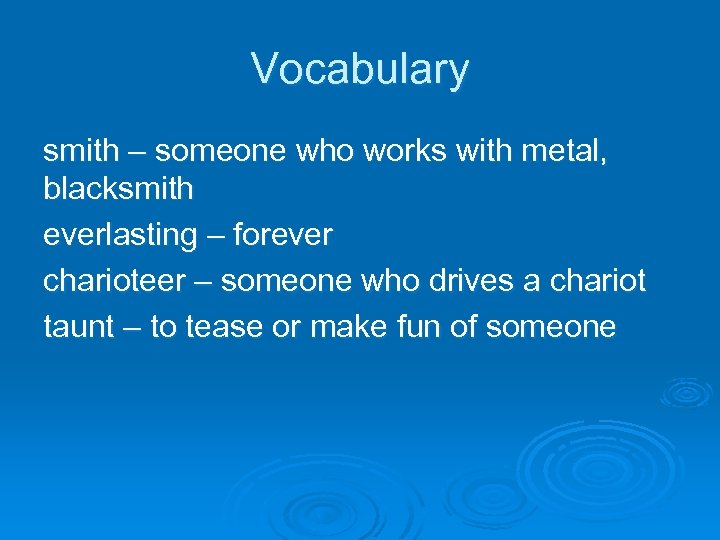 Vocabulary

smith – someone who works with metal, blacksmith

everlasting – forever

charioteer – someone who drives a chariot

taunt – to tease or make fun of someone